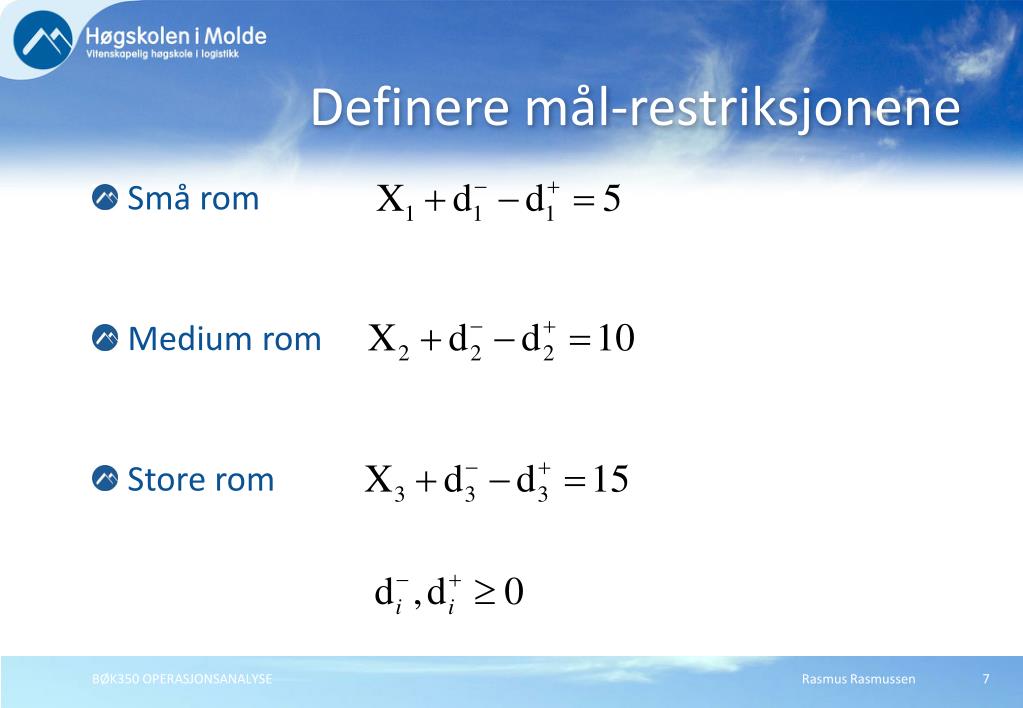 Høgskolen i Molde
Vitenskapelig høgskole i logistikk

Definere mål-restriksjonene

Små rom $X_1 + d_1^- - d_1^+ = 5$

Medium rom $X_2 + d_2^- - d_2^+ = 10$

Store rom $X_3 + d_3^- - d_3^+ = 15$

$d_i^-, d_i^+ \geq 0$

BØK350 OPERASJONSANALYSE
Rasmus Rasmussen
7